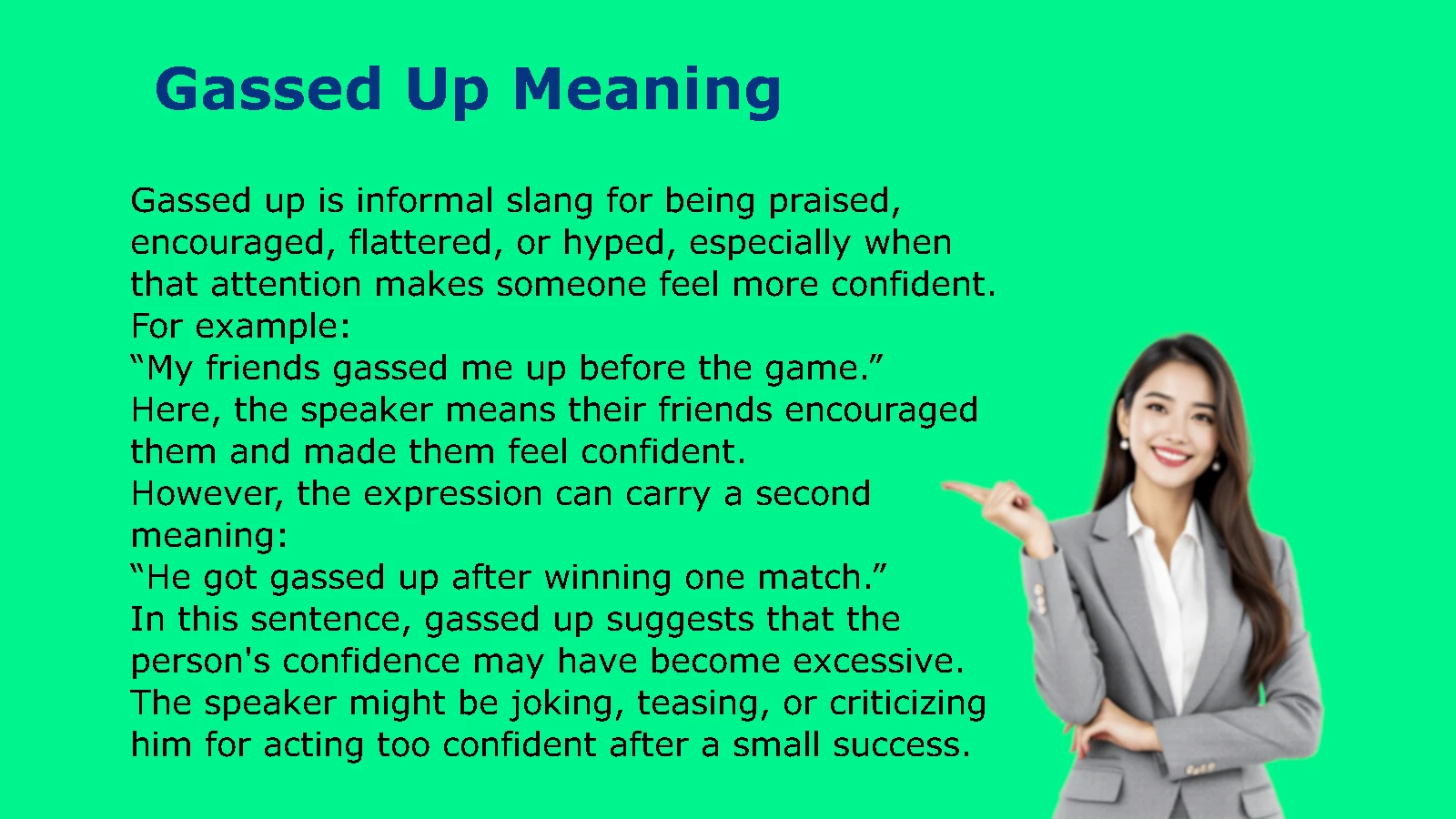 Gassed Up Meaning

Gassed up is informal slang for being praised, encouraged, flattered, or hyped, especially when that attention makes someone feel more confident.
For example:
“My friends gassed me up before the game.”
Here, the speaker means their friends encouraged them and made them feel confident.
However, the expression can carry a second meaning:
“He got gassed up after winning one match.”
In this sentence, gassed up suggests that the person's confidence may have become excessive. The speaker might be joking, teasing, or criticizing him for acting too confident after a small success.